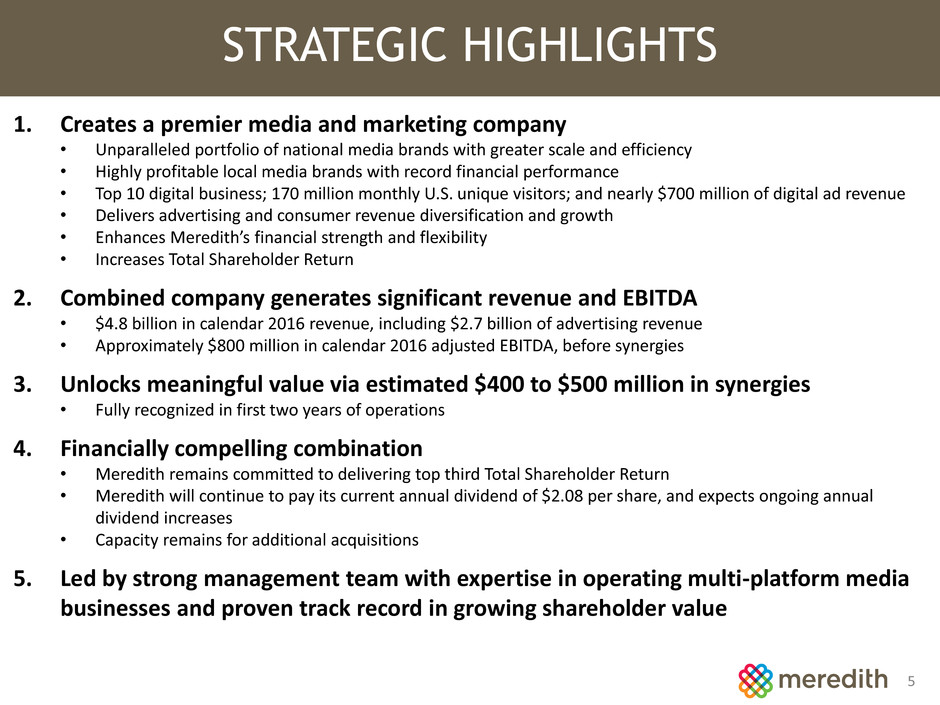 STRATEGIC HIGHLIGHTS

1. Creates a premier media and marketing company
• Unparalleled portfolio of national media brands with greater scale and efficiency
• Highly profitable local media brands with record financial performance
• Top 10 digital business; 170 million monthly U.S. unique visitors; and nearly \$700 million of digital ad revenue
• Delivers advertising and consumer revenue diversification and growth
• Enhances Meredith's financial strength and flexibility
• Increases Total Shareholder Return

2. Combined company generates significant revenue and EBITDA
• \$4.8 billion in calendar 2016 revenue, including \$2.7 billion of advertising revenue
• Approximately \$800 million in calendar 2016 adjusted EBITDA, before synergies

3. Unlocks meaningful value via estimated \$400 to \$500 million in synergies
• Fully recognized in first two years of operations

4. Financially compelling combination
• Meredith remains committed to delivering top third Total Shareholder Return
• Meredith will continue to pay its current annual dividend of \$2.08 per share, and expects ongoing annual dividend increases
• Capacity remains for additional acquisitions

5. Led by strong management team with expertise in operating multi-platform media businesses and proven track record in growing shareholder value

meredith 5